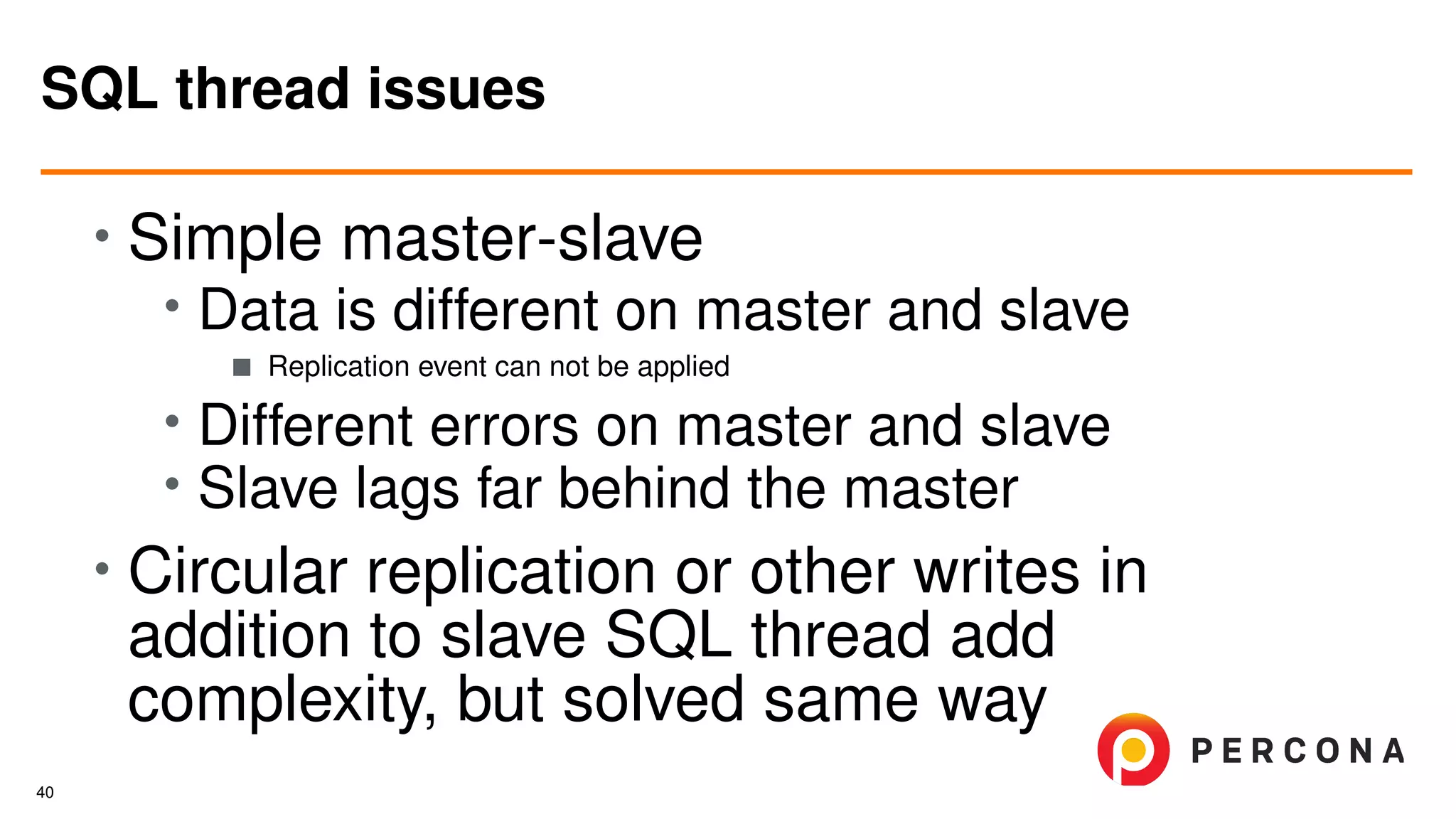 SQL thread issues

• Simple master-slave
  • Data is different on master and slave
    ■ Replication event can not be applied
  • Different errors on master and slave
  • Slave lags far behind the master
• Circular replication or other writes in addition to slave SQL thread add complexity, but solved same way

PERCONA

40